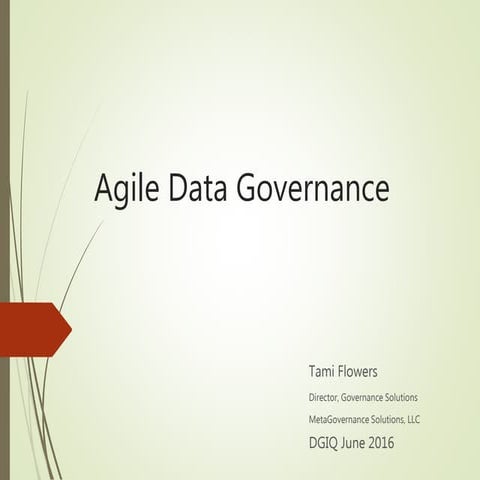 Agile Data Governance

Tami Flowers

Director, Governance Solutions

MetaGovernance Solutions, LLC

DGIQ June 2016